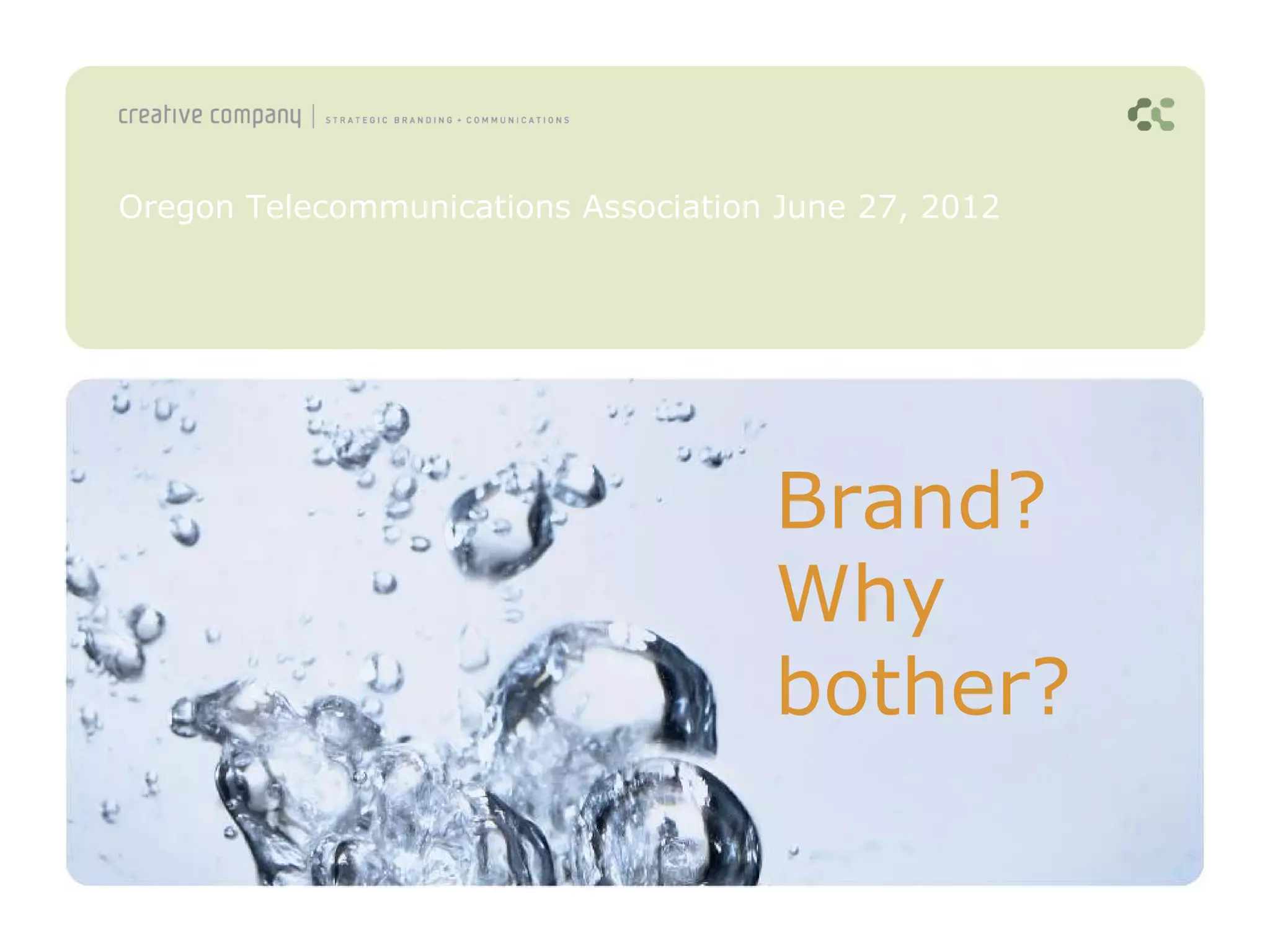 creative company | STRATEGIC BRANDING + COMMUNICATIONS

Oregon Telecommunications Association June 27, 2012

Brand?
Why
bother?